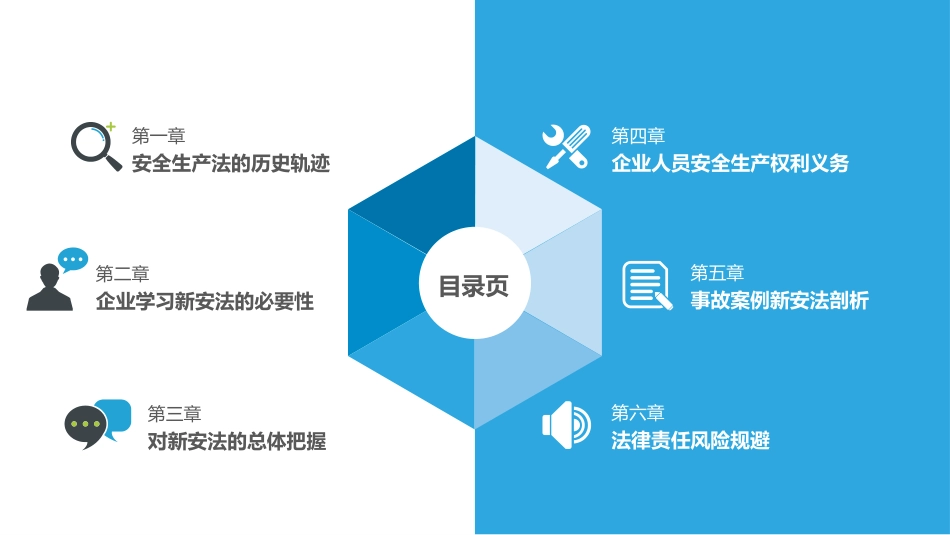 第一章
安全生产法的历史轨迹

第二章
企业学习新安法的必要性

第三章
对新安法的总体把握

目录页

第四章
企业人员安全生产权利义务

第五章
事故案例新安法剖析

第六章
法律责任风险规避